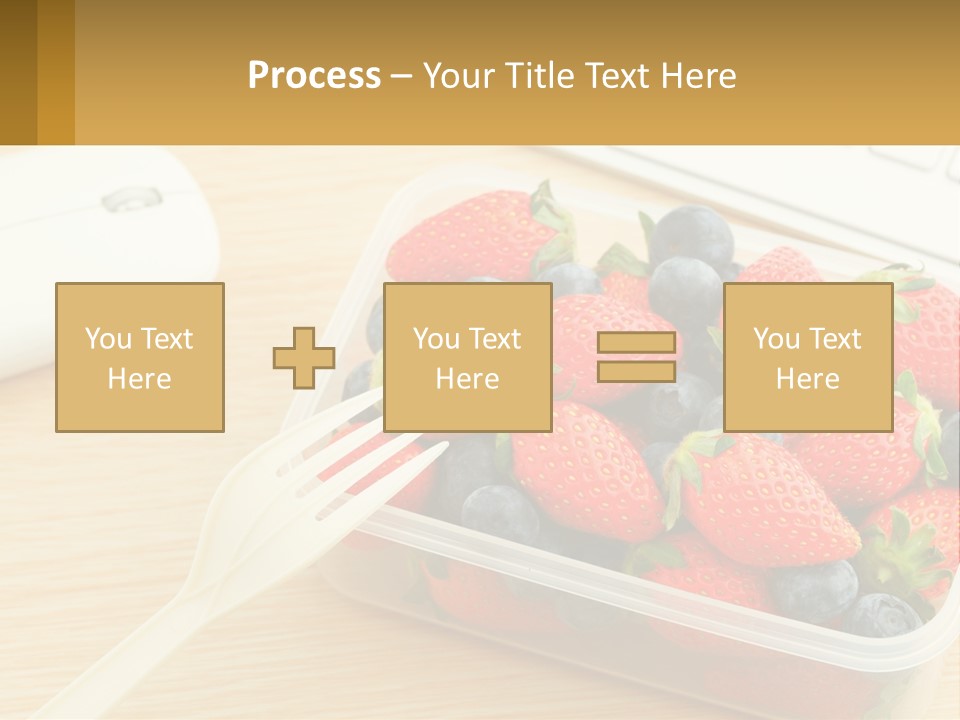 Process – Your Title Text Here

You Text Here

You Text Here

You Text Here